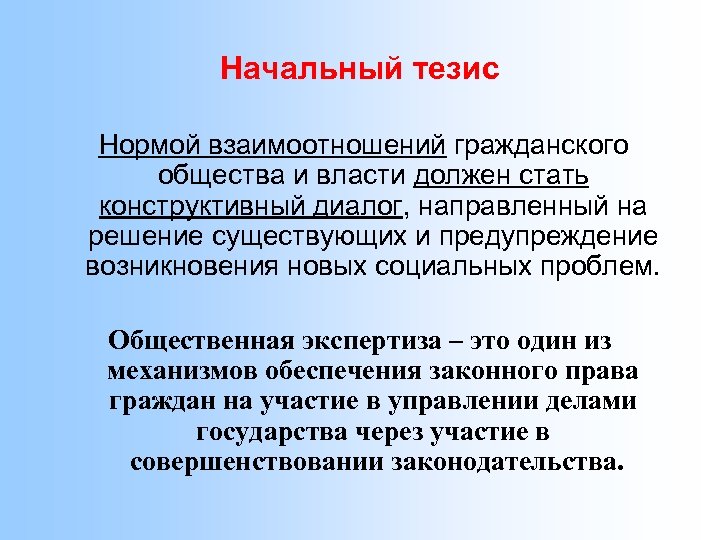 Начальный тезис

Нормой взаимоотношений гражданского общества и власти должен стать конструктивный диалог, направленный на решение существующих и предупреждение возникновения новых социальных проблем.

Общественная экспертиза – это один из механизмов обеспечения законного права граждан на участие в управлении делами государства через участие в совершенствовании законодательства.